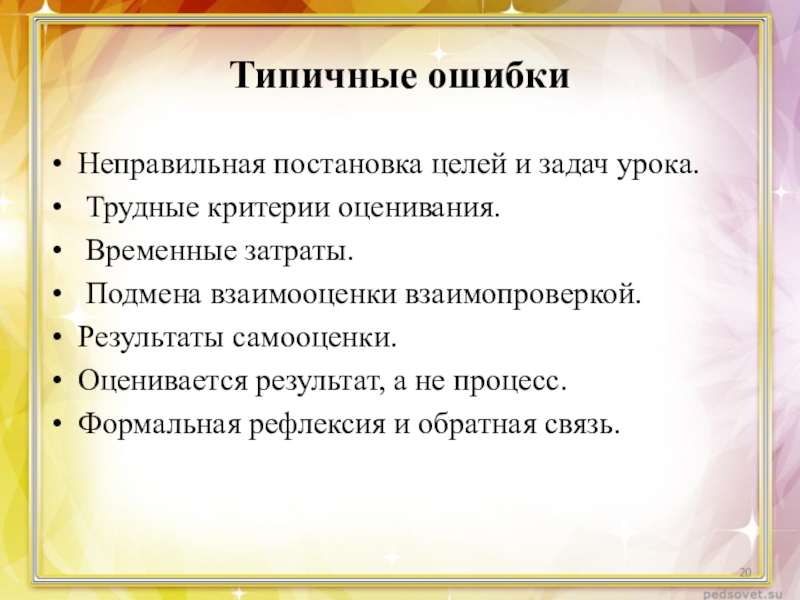 Типичные ошибки

• Неправильная постановка целей и задач урока.
• Трудные критерии оценивания.
• Временные затраты.
• Подмена взаимооценки взаимопроверкой.
• Результаты самооценки.
• Оценивается результат, а не процесс.
• Формальная рефлексия и обратная связь.

20

pedsovet.su